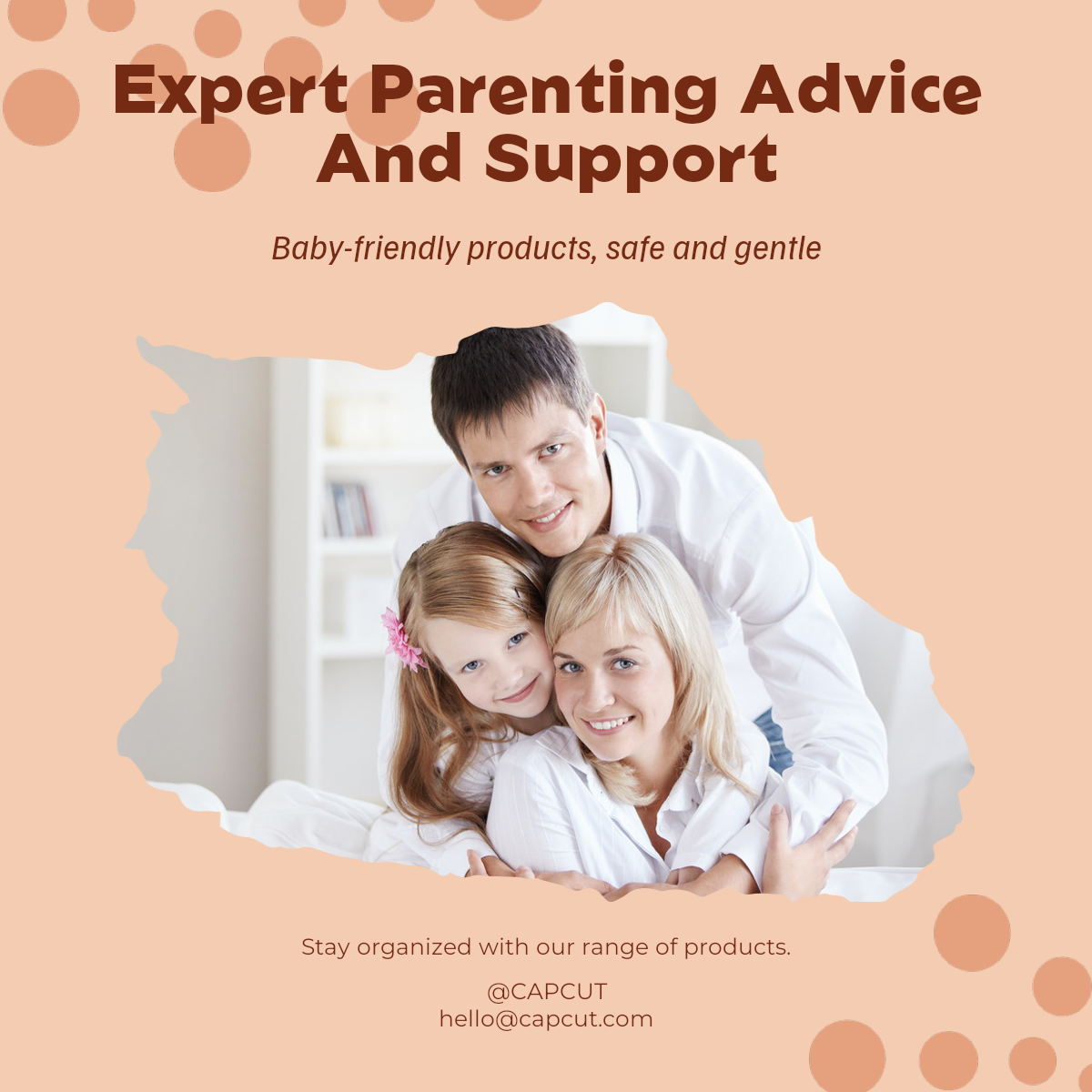 Expert Parenting Advice And Support

Baby-friendly products, safe and gentle

Stay organized with our range of products.

@CAPCUT
hello@capcut.com